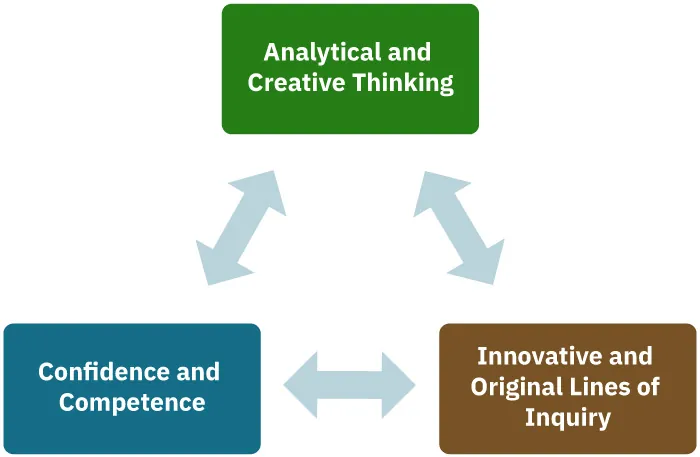 Analytical and Creative Thinking

Confidence and Competence

Innovative and Original Lines of Inquiry